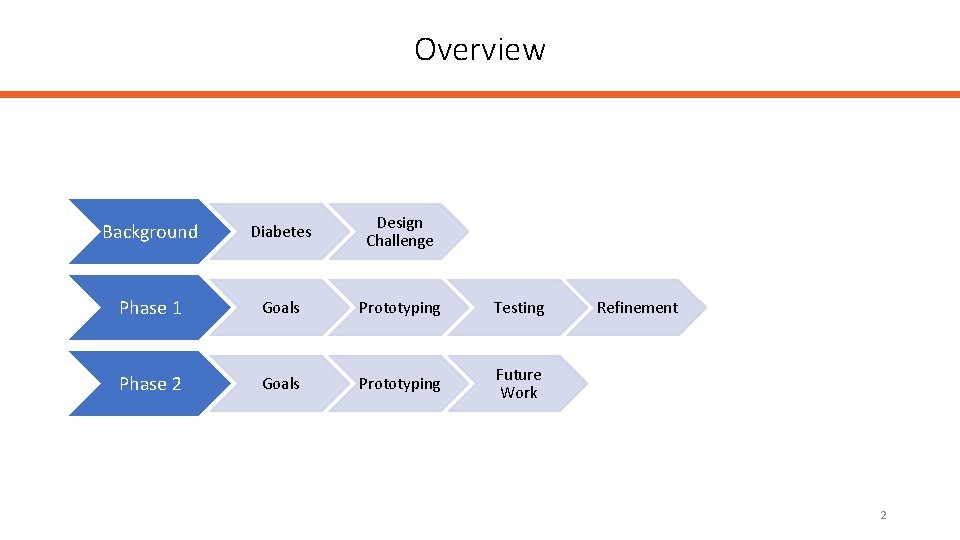 Overview

Background
Diabetes
Design Challenge

Phase 1
Goals
Prototyping
Testing
Refinement

Phase 2
Goals
Prototyping
Future Work

2